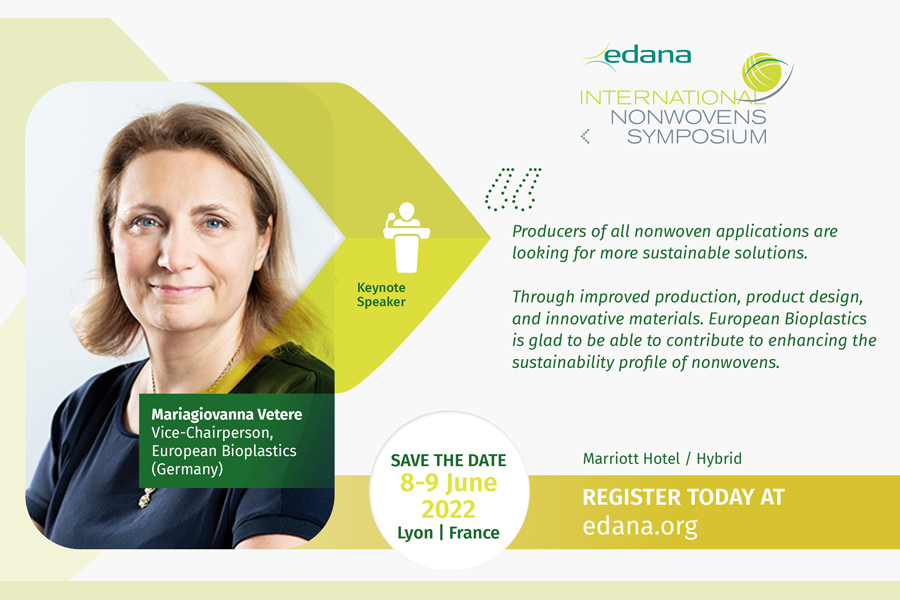 edana
INTERNATIONAL
NONWOVENS
SYMPOSIUM

Keynote Speaker

Producers of all nonwoven applications are looking for more sustainable solutions.

Through improved production, product design, and innovative materials. European Bioplastics is glad to be able to contribute to enhancing the sustainability profile of nonwovens.

Mariagiovanna Vetere
Vice-Chairperson, European Bioplastics (Germany)

SAVE THE DATE
8-9 June
2022
Lyon | France

Marriott Hotel / Hybrid

REGISTER TODAY AT
edana.org